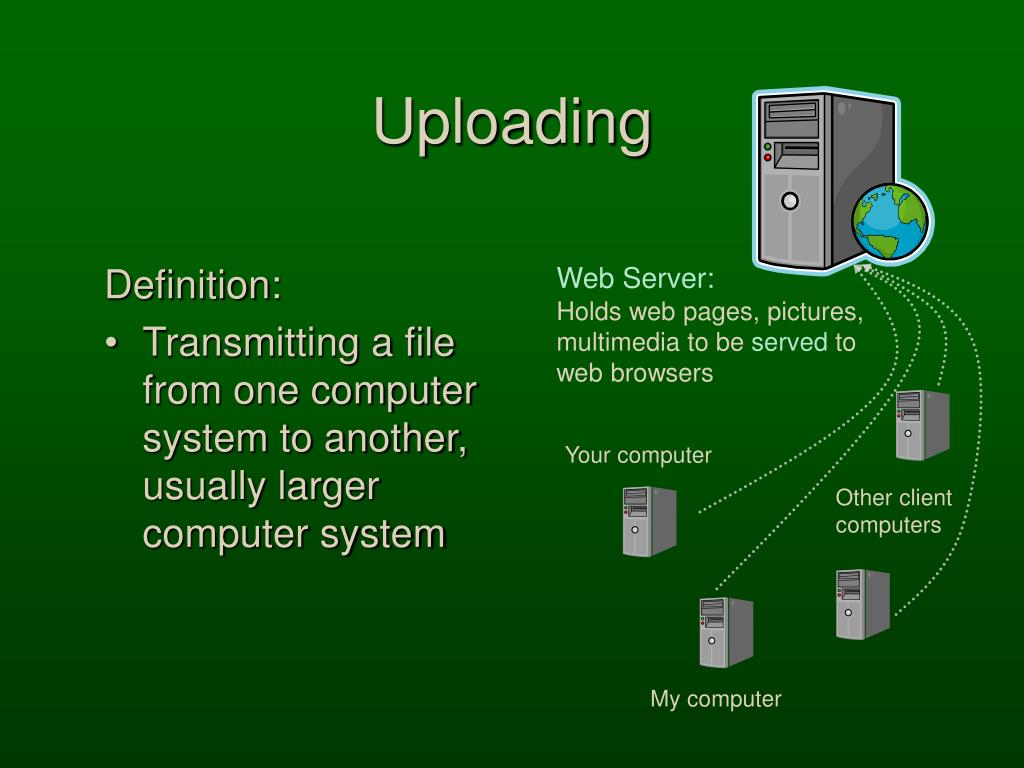 Uploading

Definition:

• Transmitting a file from one computer system to another, usually larger computer system

Web Server:
Holds web pages, pictures, multimedia to be served to web browsers

Your computer

Other client computers

My computer